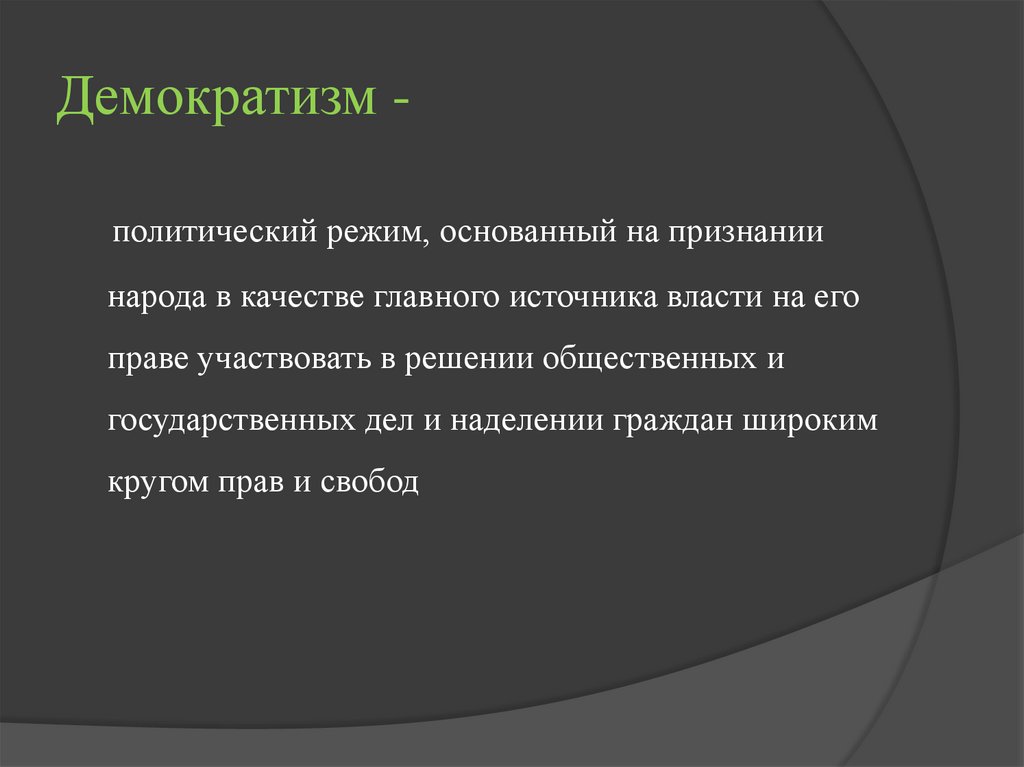 Демократизм -

политический режим, основанный на признании народа в качестве главного источника власти на его праве участвовать в решении общественных и государственных дел и наделении граждан широким кругом прав и свобод